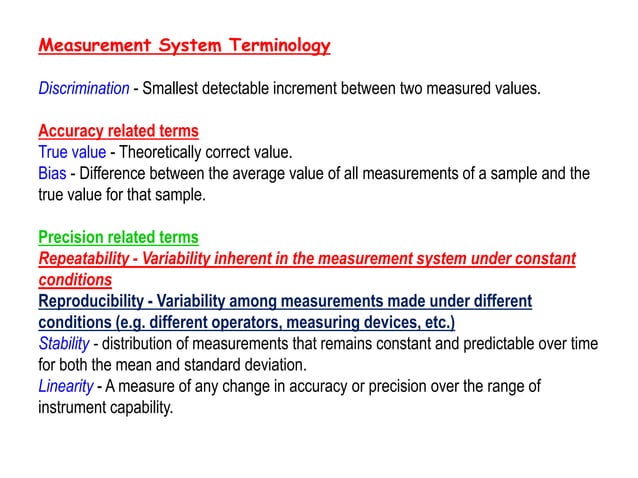 Measurement System Terminology

Discrimination - Smallest detectable increment between two measured values.

Accuracy related terms
True value - Theoretically correct value.
Bias - Difference between the average value of all measurements of a sample and the true value for that sample.

Precision related terms
Repeatability - Variability inherent in the measurement system under constant conditions
Reproducibility - Variability among measurements made under different conditions (e.g. different operators, measuring devices, etc.)
Stability - distribution of measurements that remains constant and predictable over time for both the mean and standard deviation.
Linearity - A measure of any change in accuracy or precision over the range of instrument capability.